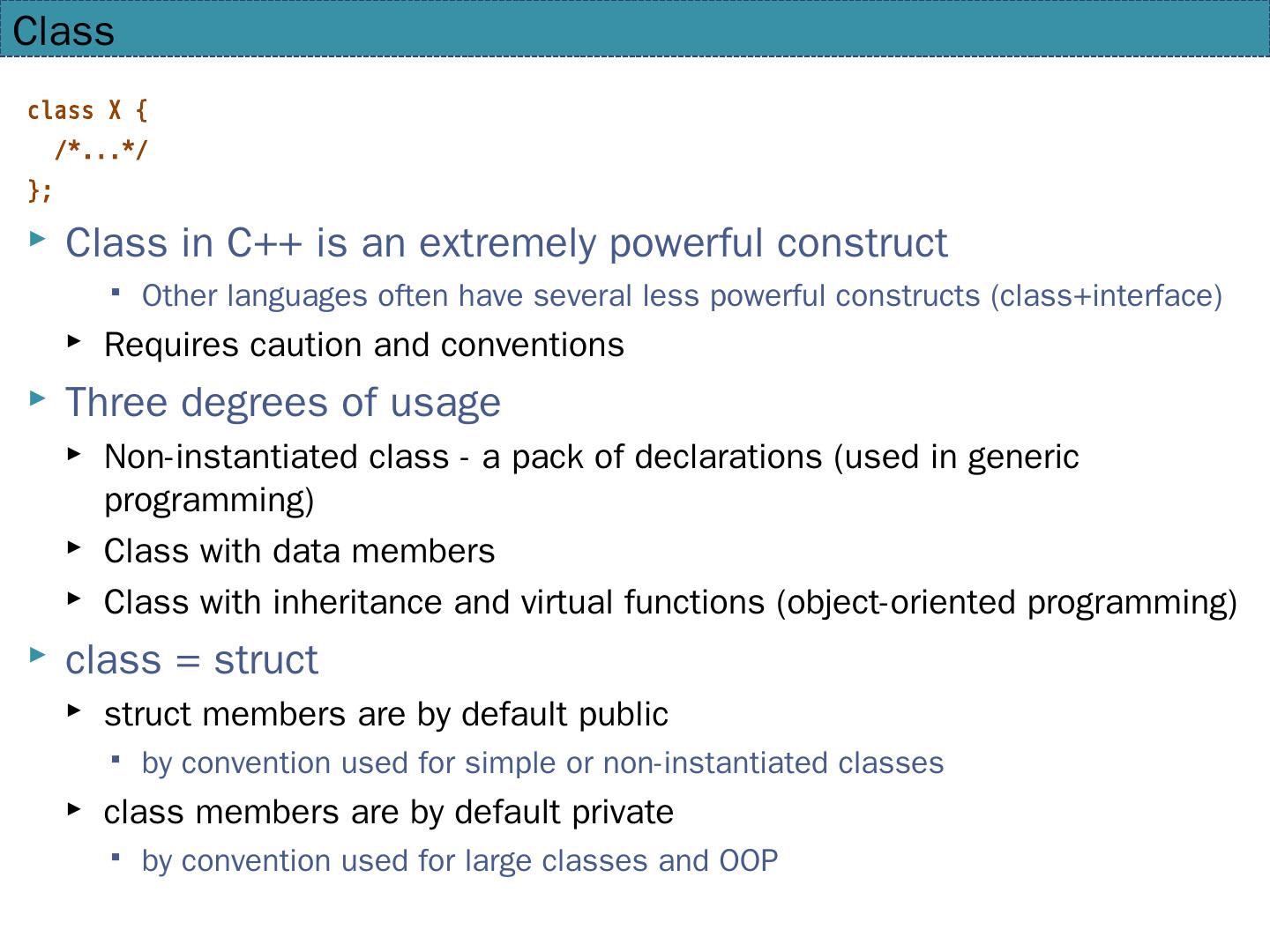 Class

class X {
  /*...*/
};

Class in C++ is an extremely powerful construct

Other languages often have several less powerful constructs (class+interface)

Requires caution and conventions

Three degrees of usage

Non-instantiated class - a pack of declarations (used in generic programming)

Class with data members

Class with inheritance and virtual functions (object-oriented programming)

class = struct

struct members are by default public

by convention used for simple or non-instantiated classes

class members are by default private

by convention used for large classes and OOP